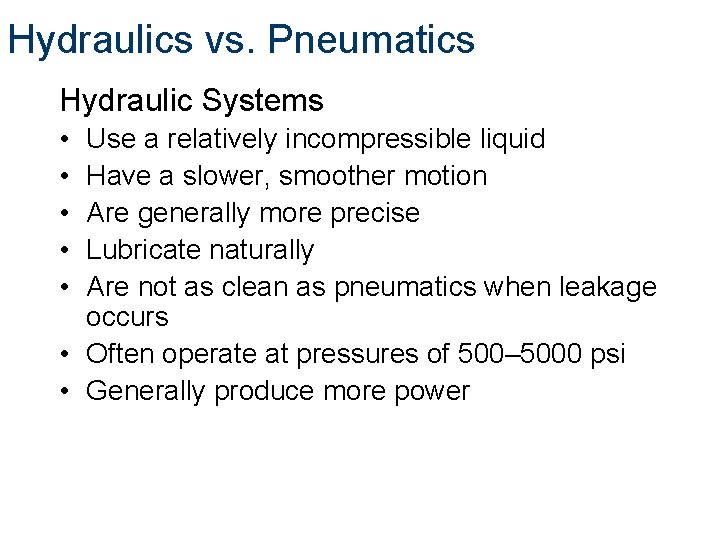 Hydraulics vs. Pneumatics

Hydraulic Systems

• Use a relatively incompressible liquid
• Have a slower, smoother motion
• Are generally more precise
• Lubricate naturally
• Are not as clean as pneumatics when leakage occurs
• Often operate at pressures of 500–5000 psi
• Generally produce more power